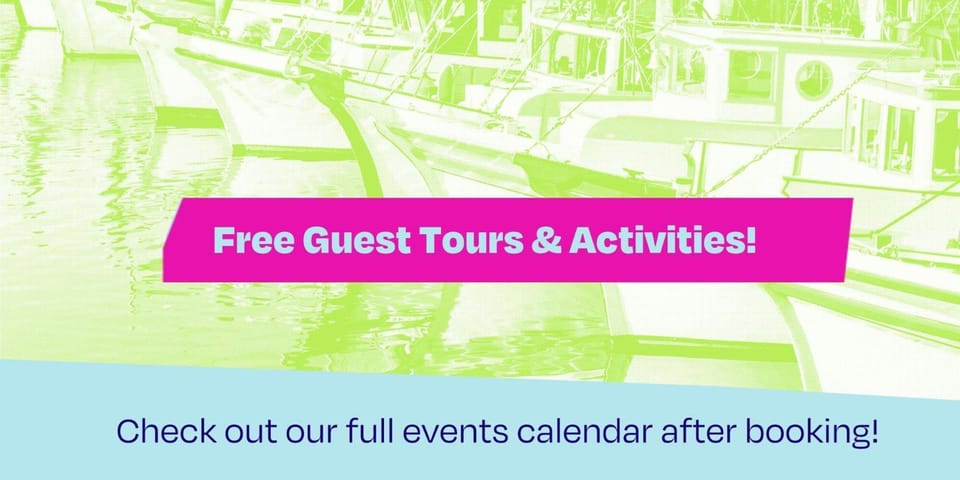 Free Guest Tours & Activities!

Check out our full events calendar after booking!